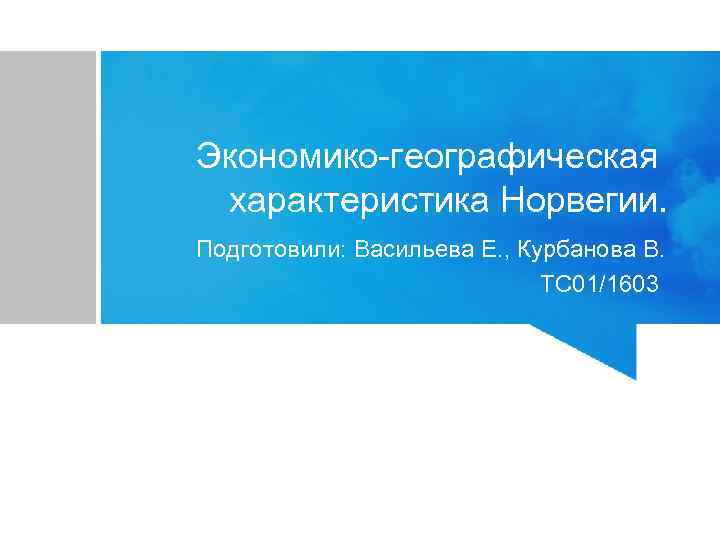 Экономико-географическая характеристика Норвегии.

Подготовили: Васильева Е., Курбанова В.
ТС01/1603